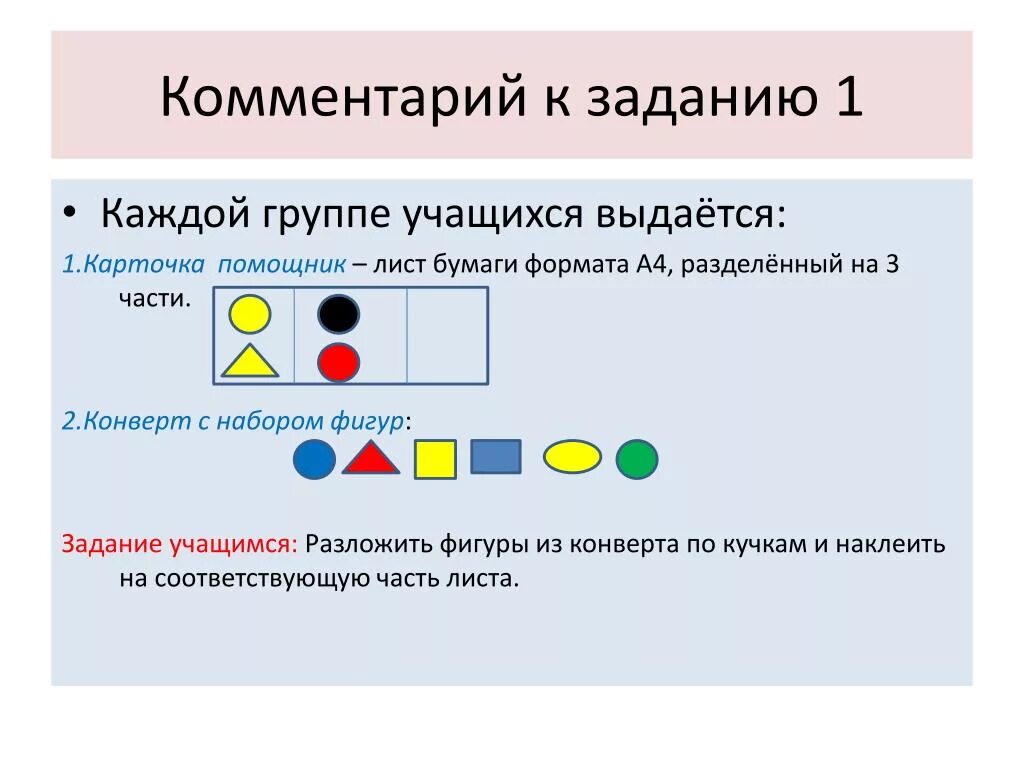 Комментарий к заданию 1

• Каждой группе учащихся выдаётся:

1.Карточка помощник – лист бумаги формата А4, разделённый на 3 части.

2.Конверт с набором фигур:

Задание учащимся: Разложить фигуры из конверта по кучкам и наклеить на соответствующую часть листа.